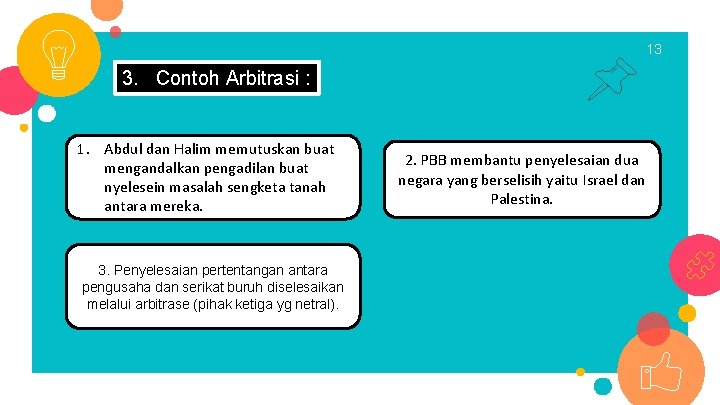 13

3. Contoh Arbitrasi :

1. Abdul dan Halim memutuskan buat mengandalkan pengadilan buat nyelesein masalah sengketa tanah antara mereka.

2. PBB membantu penyelesaian dua negara yang berselisih yaitu Israel dan Palestina.

3. Penyelesaian pertentangan antara pengusaha dan serikat buruh diselesaikan melalui arbitrase (pihak ketiga yg netral).